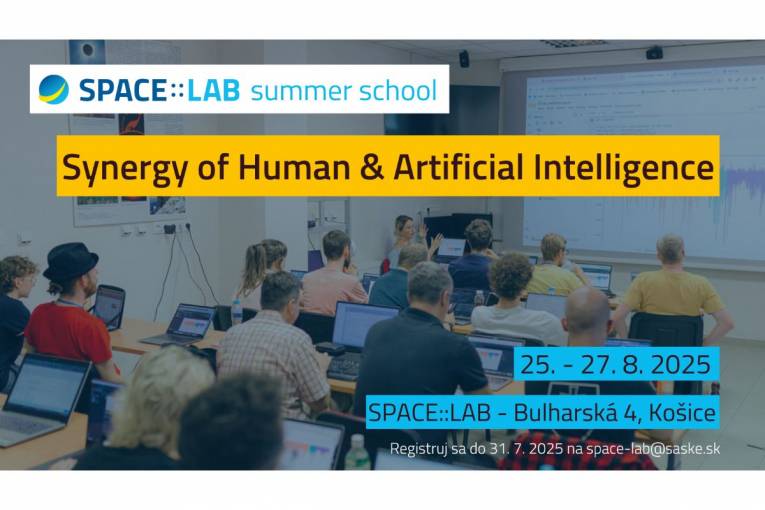 SPACE::LAB summer school

Synergy of Human & Artificial Intelligence

25. - 27. 8. 2025

SPACE::LAB - Bulharská 4, Košice

Registruj sa do 31. 7. 2025 na space-lab@saske.sk